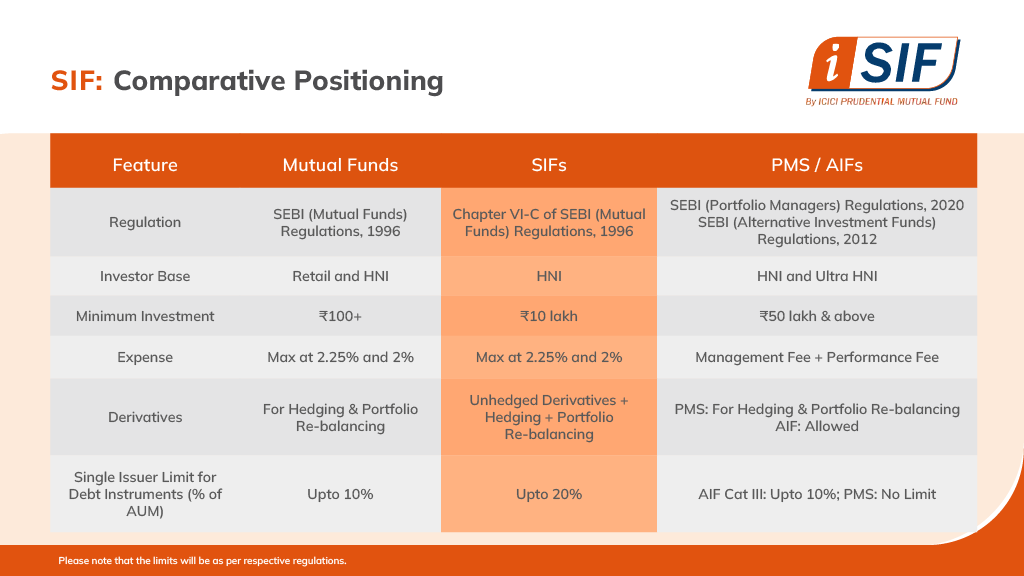 SIF: Comparative Positioning

iSIF
By ICICI PRUDENTIAL MUTUAL FUND

| Feature | Mutual Funds | SIFs | PMS / AIFs |
|---|---|---|---|
| Regulation | SEBI (Mutual Funds) Regulations, 1996 | Chapter VI-C of SEBI (Mutual Funds) Regulations, 1996 | SEBI (Portfolio Managers) Regulations, 2020 SEBI (Alternative Investment Funds) Regulations, 2012 |
| Investor Base | Retail and HNI | HNI | HNI and Ultra HNI |
| Minimum Investment | ₹100+ | ₹10 lakh | ₹50 lakh & above |
| Expense | Max at 2.25% and 2% | Max at 2.25% and 2% | Management Fee + Performance Fee |
| Derivatives | For Hedging & Portfolio Re-balancing | Unhedged Derivatives + Hedging + Portfolio Re-balancing | PMS: For Hedging & Portfolio Re-balancing AIF: Allowed |
| Single Issuer Limit for Debt Instruments (% of AUM) | Upto 10% | Upto 20% | AIF Cat III: Upto 10%; PMS: No Limit |

Please note that the limits will be as per respective regulations.